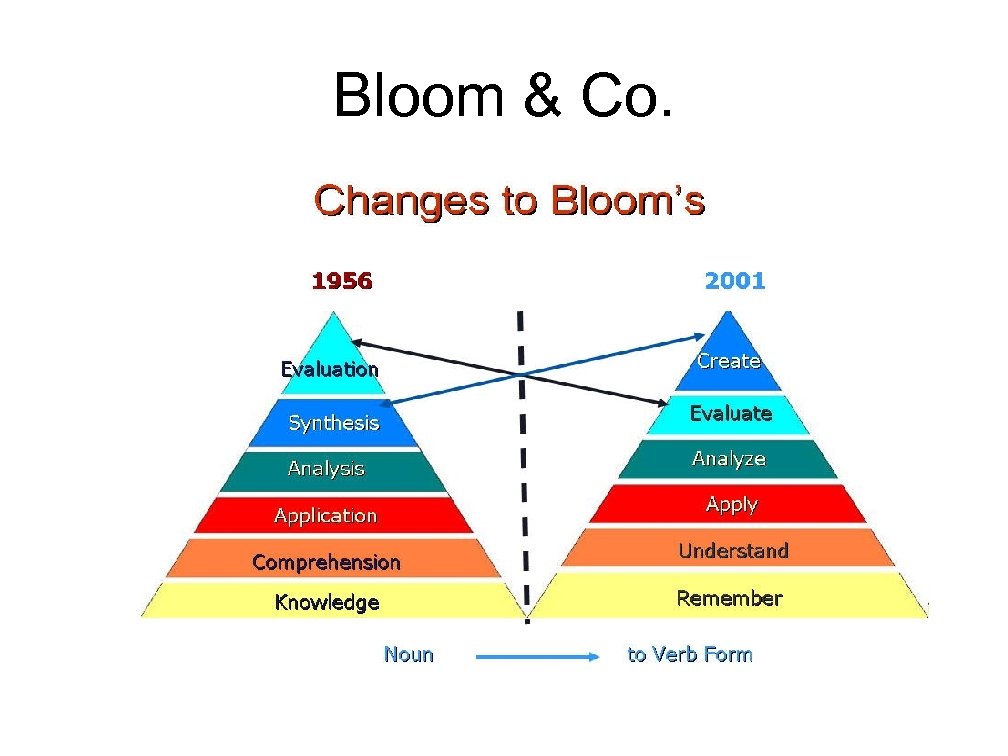 Bloom & Co.

Changes to Bloom's

1956

Evaluation

Synthesis

Analysis

Application

Comprehension

Knowledge

2001

Create

Evaluate

Analyze

Apply

Understand

Remember

Noun

to Verb Form